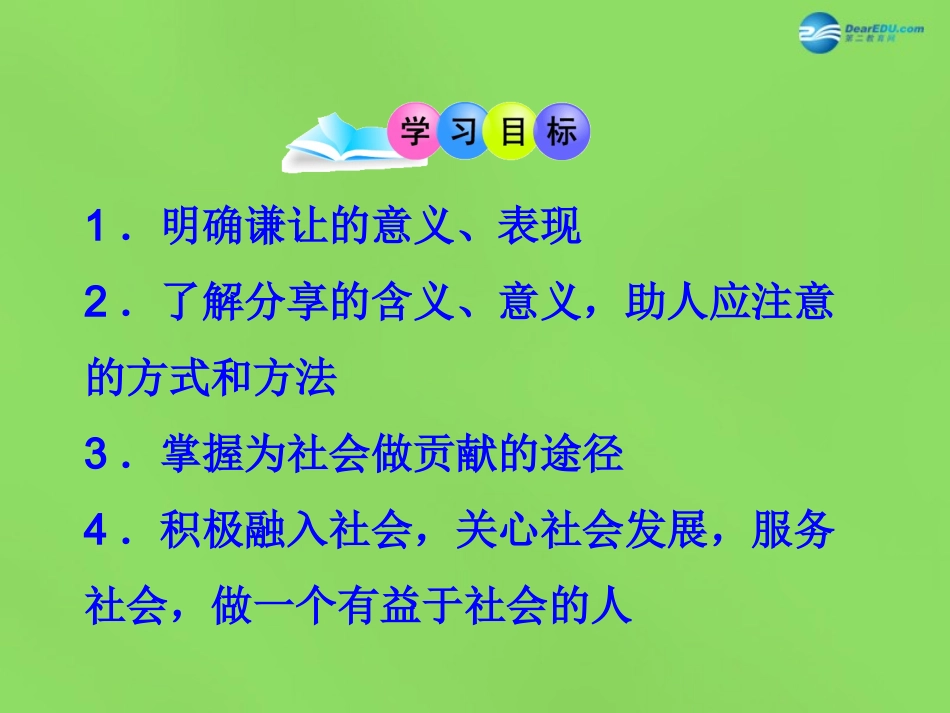 DearEDU.com
第二教育网

学习目标

1．明确谦让的意义、表现

2．了解分享的含义、意义，助人应注意的方式和方法

3．掌握为社会做贡献的途径

4．积极融入社会，关心社会发展，服务社会，做一个有益于社会的人